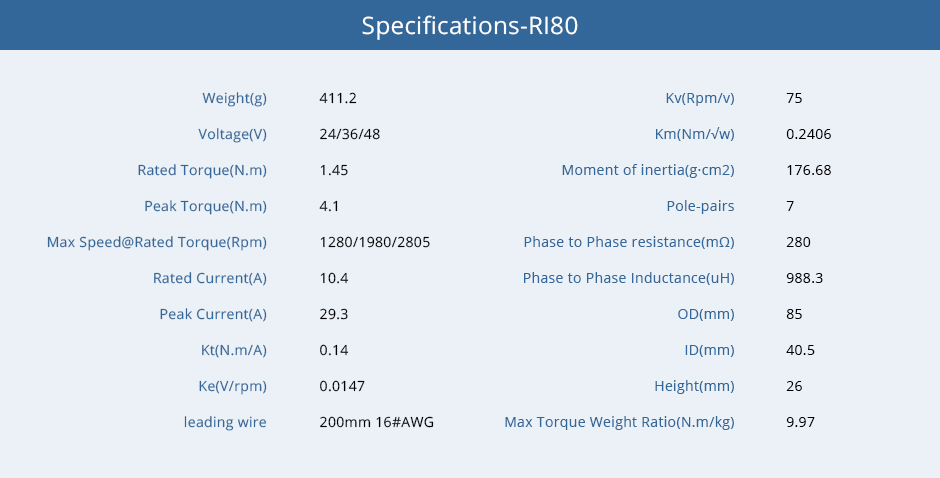 Specifications-RI80

| | | | |
|---|---|---|---|
| Weight(g) | 411.2 | Kv(Rpm/v) | 75 |
| Voltage(V) | 24/36/48 | Km(Nm/√w) | 0.2406 |
| Rated Torque(N.m) | 1.45 | Moment of inertia(g·cm2) | 176.68 |
| Peak Torque(N.m) | 4.1 | Pole-pairs | 7 |
| Max Speed@Rated Torque(Rpm) | 1280/1980/2805 | Phase to Phase resistance(mΩ) | 280 |
| Rated Current(A) | 10.4 | Phase to Phase Inductance(uH) | 988.3 |
| Peak Current(A) | 29.3 | OD(mm) | 85 |
| Kt(N.m/A) | 0.14 | ID(mm) | 40.5 |
| Ke(V/rpm) | 0.0147 | Height(mm) | 26 |
| leading wire | 200mm 16#AWG | Max Torque Weight Ratio(N.m/kg) | 9.97 |